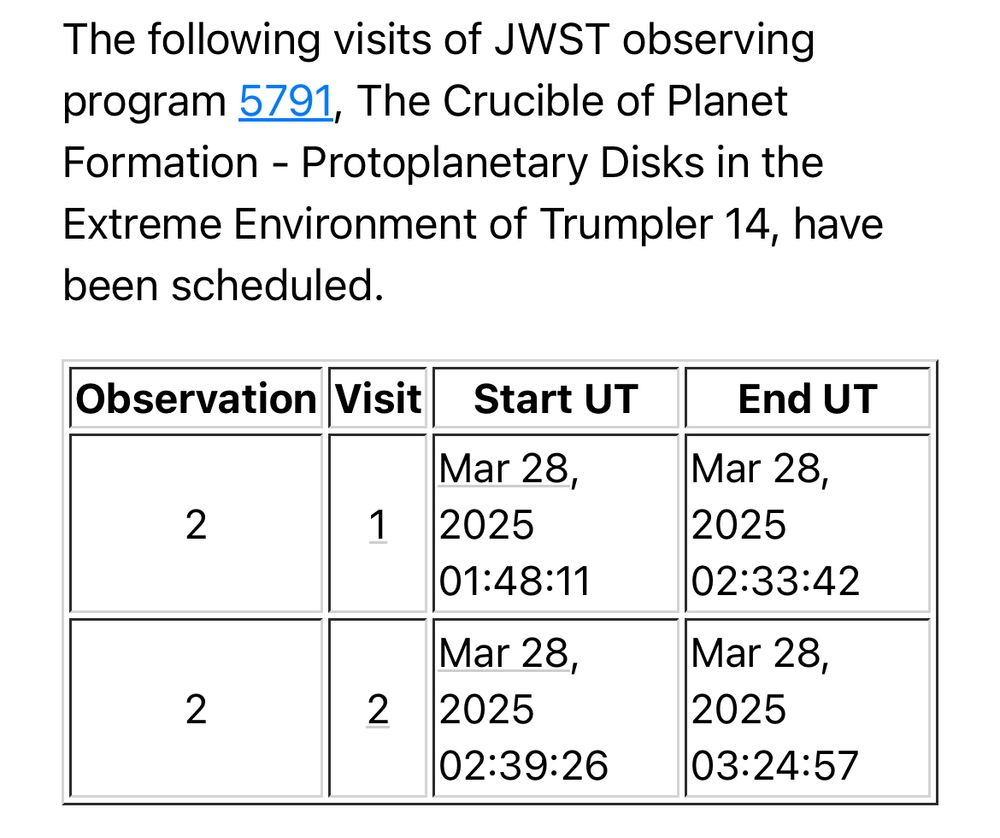 The following visits of JWST observing program 5791, The Crucible of Planet Formation - Protoplanetary Disks in the Extreme Environment of Trumpler 14, have been scheduled.

| Observation | Visit | Start UT | End UT |
|---|---|---|---|
| 2 | 1 | Mar 28, 2025 01:48:11 | Mar 28, 2025 02:33:42 |
| 2 | 2 | Mar 28, 2025 02:39:26 | Mar 28, 2025 03:24:57 |